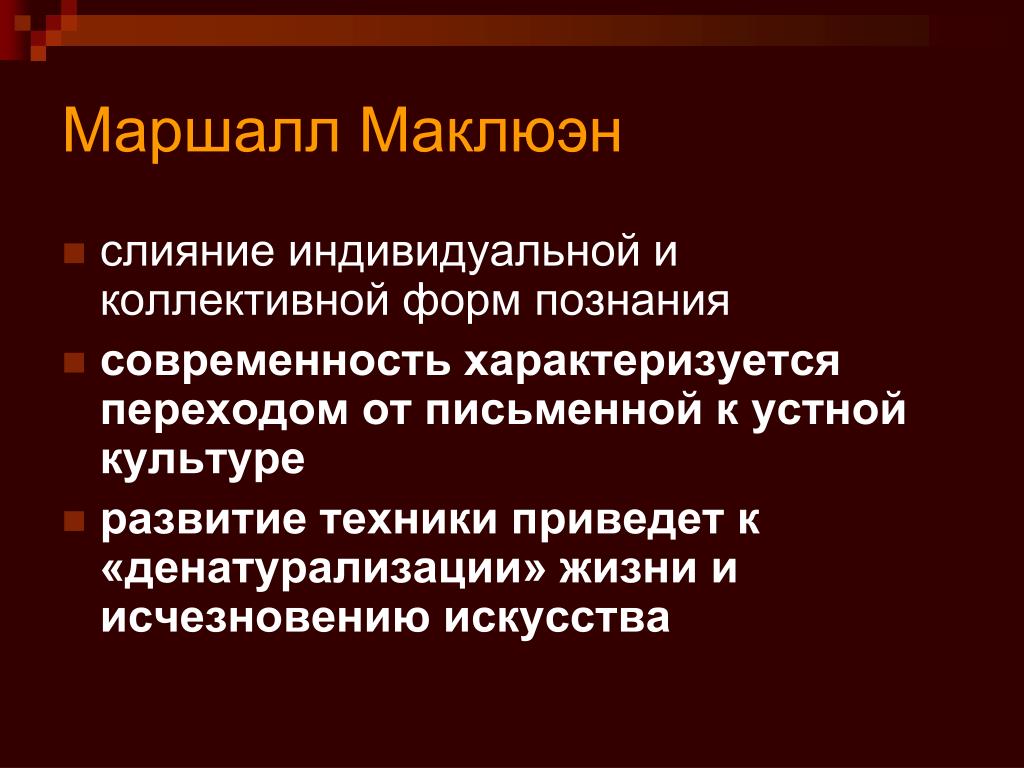 Маршалл Маклюэн

слияние индивидуальной и коллективной форм познания

современность характеризуется переходом от письменной к устной культуре

развитие техники приведет к «денатурализации» жизни и исчезновению искусства